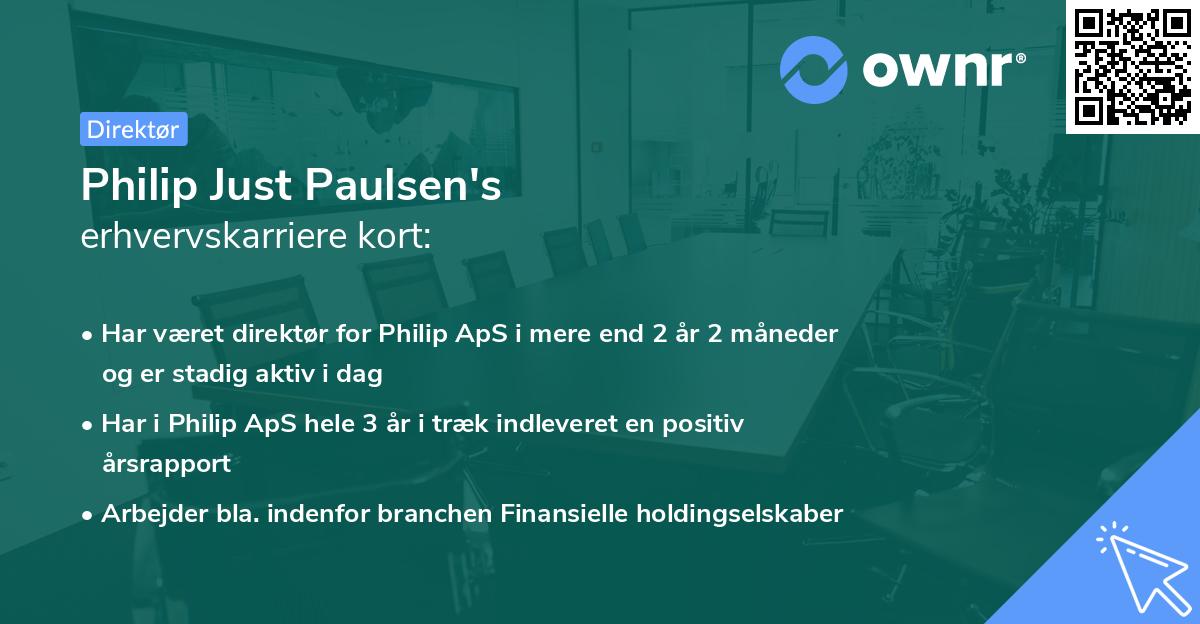 ownr®

Direktør

Philip Just Paulsen's
erhvervskarriere kort:

• Har været direktør for Philip ApS i mere end 2 år 2 måneder og er stadig aktiv i dag

• Har i Philip ApS hele 3 år i træk indleveret en positiv årsrapport

• Arbejder bla. indenfor branchen Finansielle holdingselskaber